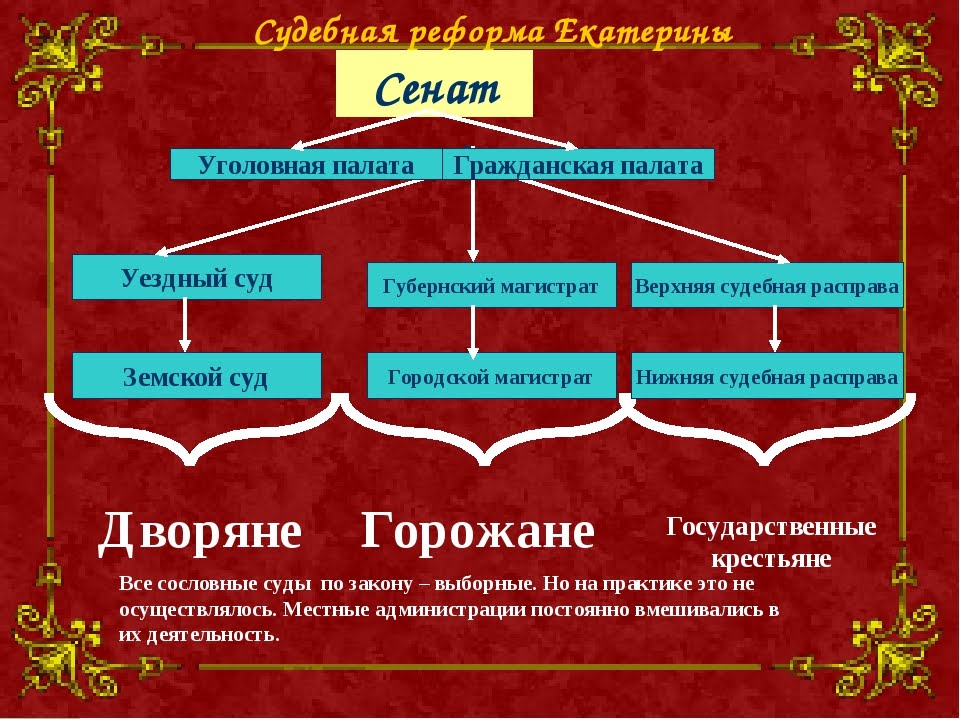 Судебная реформа Екатерины

Сенат

Уголовная палата

Гражданская палата

Уездный суд

Губернский магистрат

Верхняя судебная расправа

Земской суд

Городской магистрат

Нижняя судебная расправа

Дворяне

Горожане

Государственные крестьяне

Все сословные суды по закону – выборные. Но на практике это не осуществлялось. Местные администрации постоянно вмешивались в их деятельность.